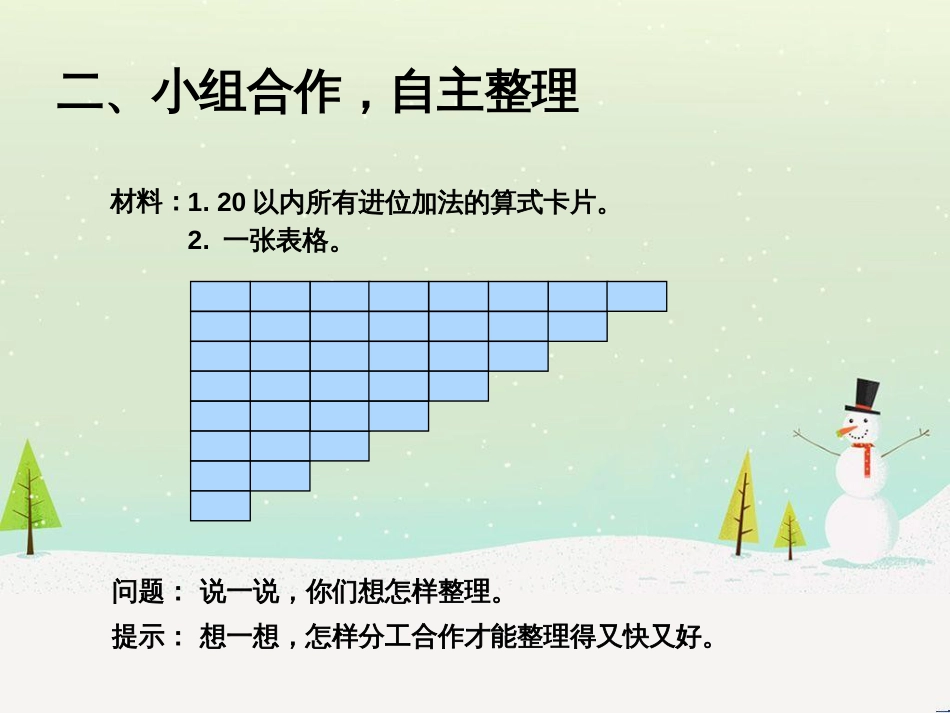 二、小组合作，自主整理

材料：1. 20 以内所有进位加法的算式卡片。
2. 一张表格。

问题： 说一说，你们想怎样整理。

提示： 想一想，怎样分工合作才能整理得又快又好。